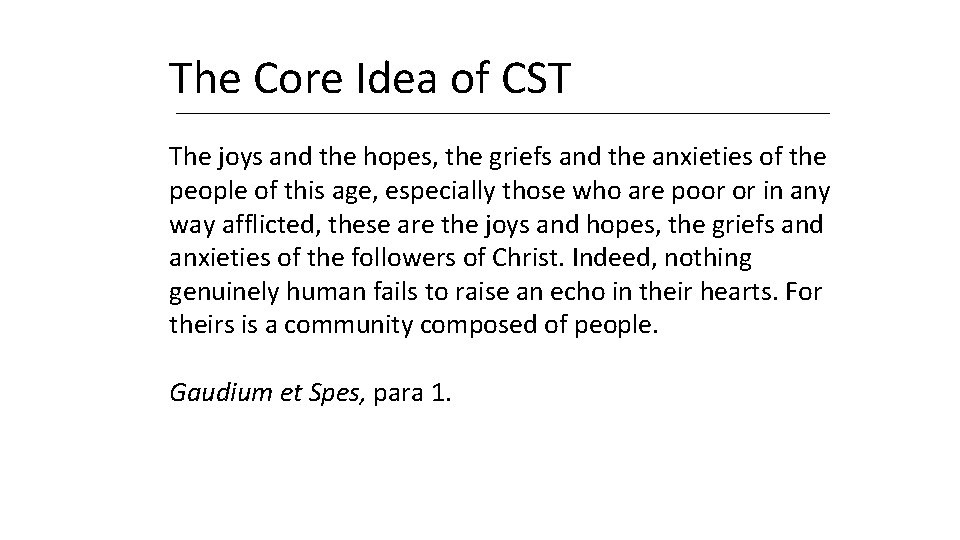 The Core Idea of CST

The joys and the hopes, the griefs and the anxieties of the people of this age, especially those who are poor or in any way afflicted, these are the joys and hopes, the griefs and anxieties of the followers of Christ. Indeed, nothing genuinely human fails to raise an echo in their hearts. For theirs is a community composed of people.

Gaudium et Spes, para 1.